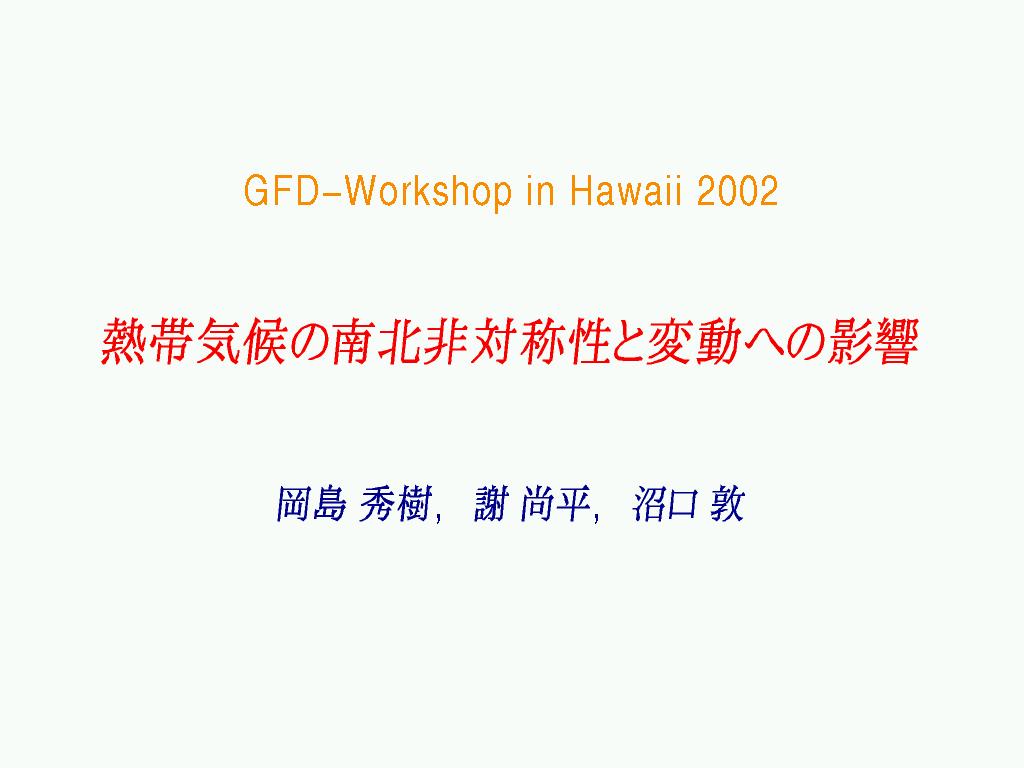 GFD-Workshop in Hawaii 2002

熱帯気候の南北非対称性と変動への影響

岡島 秀樹, 謝 尚平, 沼口 敦